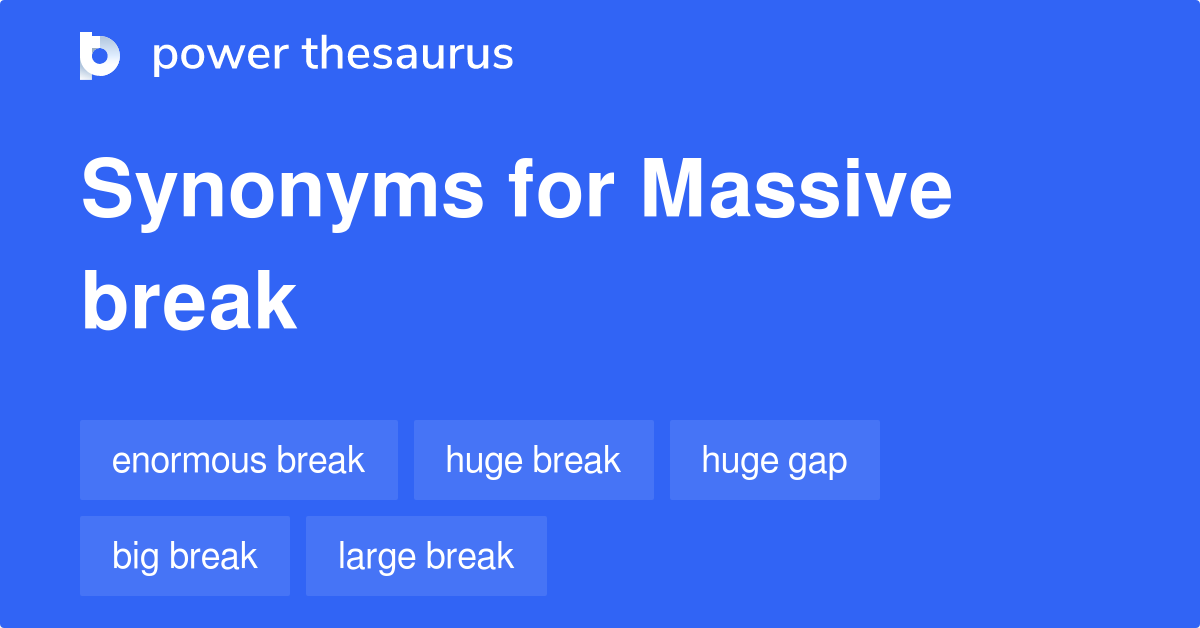 power thesaurus

Synonyms for Massive break

enormous break
huge break
huge gap
big break
large break